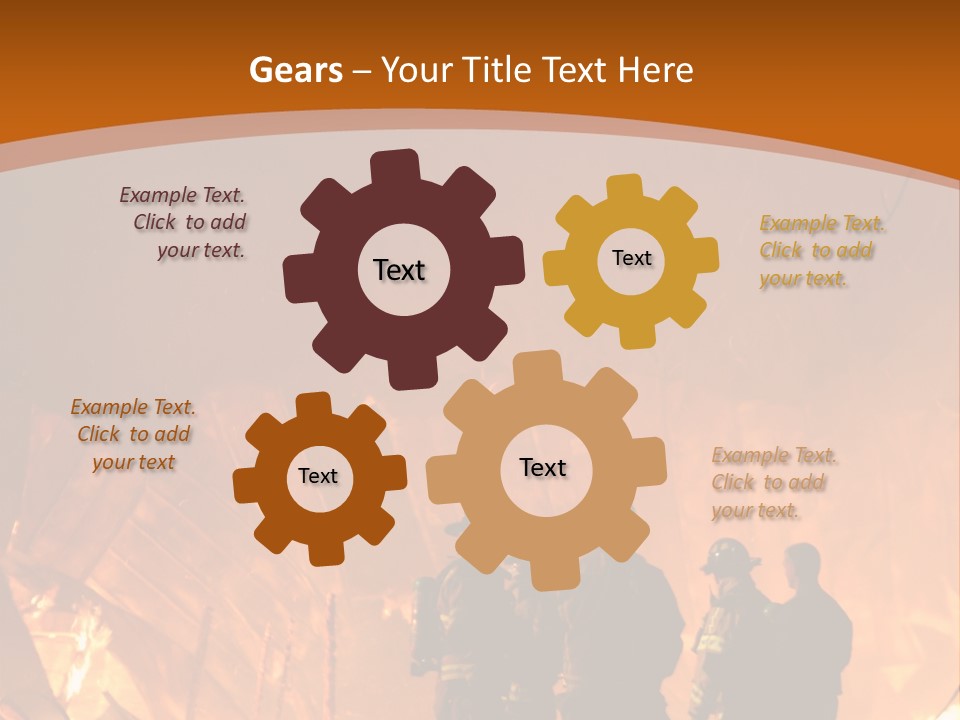 Gears – Your Title Text Here

Example Text. Click to add your text.

Text

Text

Example Text. Click to add your text.

Example Text. Click to add your text

Text

Text

Example Text. Click to add your text.